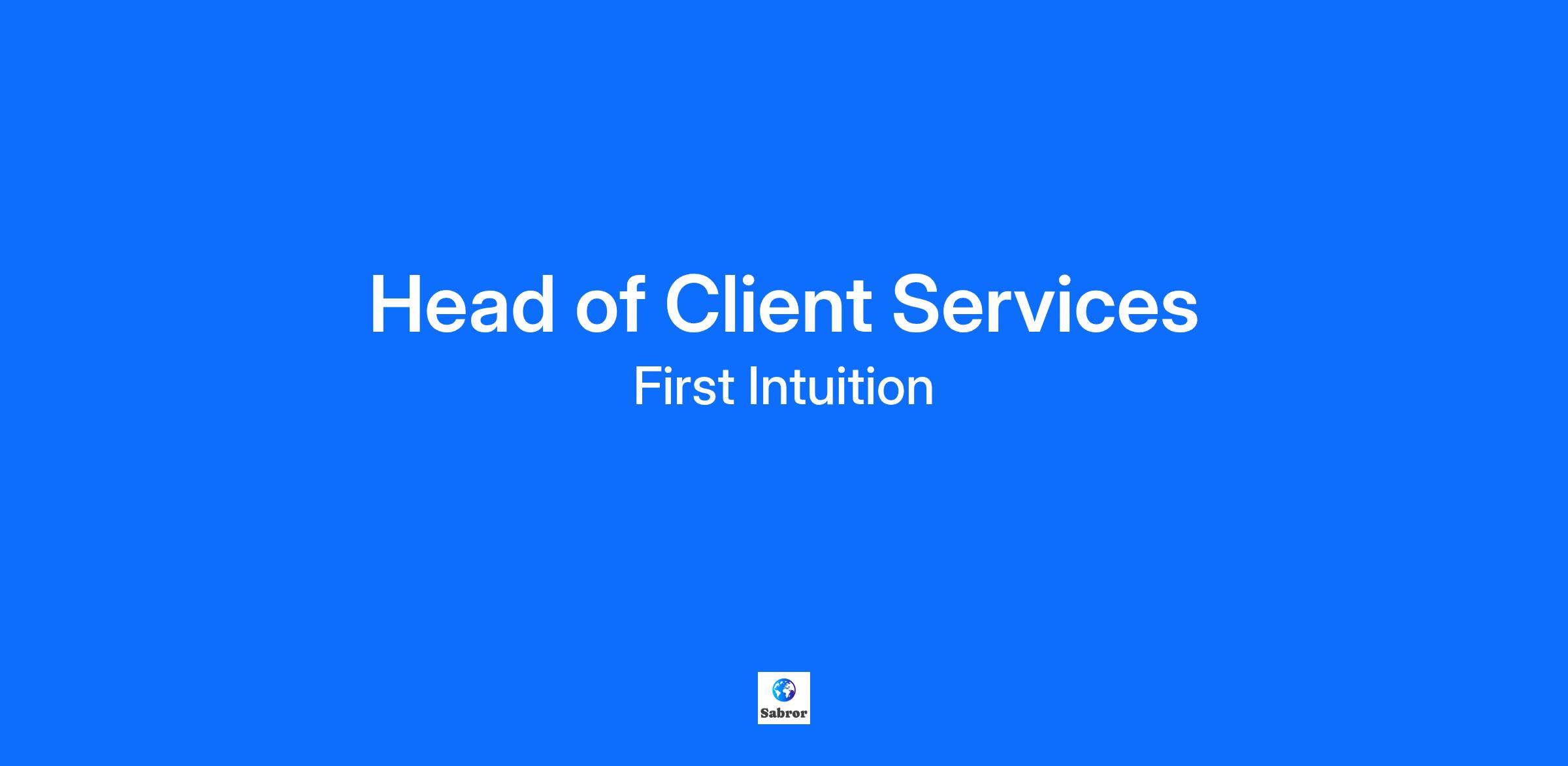 Head of Client Services

First Intuition

Sabror